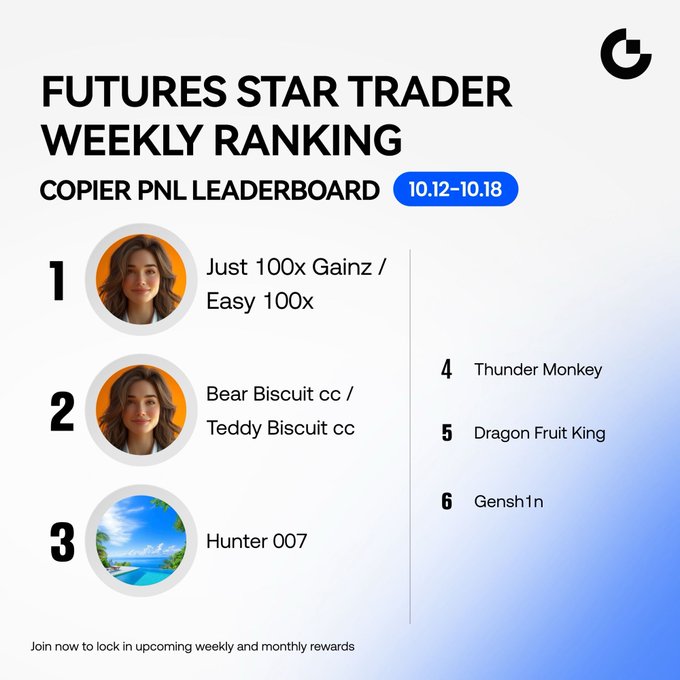 FUTURES STAR TRADER WEEKLY RANKING

COPIER PNL LEADERBOARD 10.12-10.18

1 Just 100x Gainz / Easy 100x

2 Bear Biscuit cc / Teddy Biscuit cc

3 Hunter 007

4 Thunder Monkey

5 Dragon Fruit King

6 Gensh1n

Join now to lock in upcoming weekly and monthly rewards